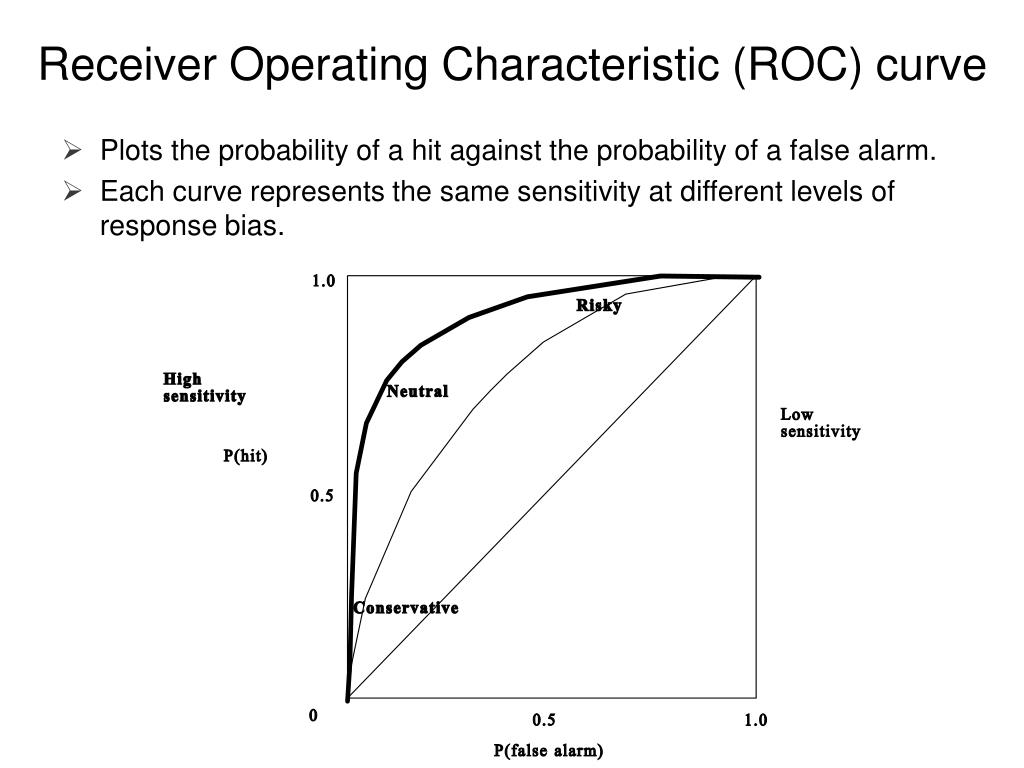 Receiver Operating Characteristic (ROC) curve

➢ Plots the probability of a hit against the probability of a false alarm.
➢ Each curve represents the same sensitivity at different levels of response bias.

1.0
Risky
High sensitivity
Neutral
Low sensitivity
P(hit)
0.5
Conservative
0
0.5
1.0
P(false alarm)